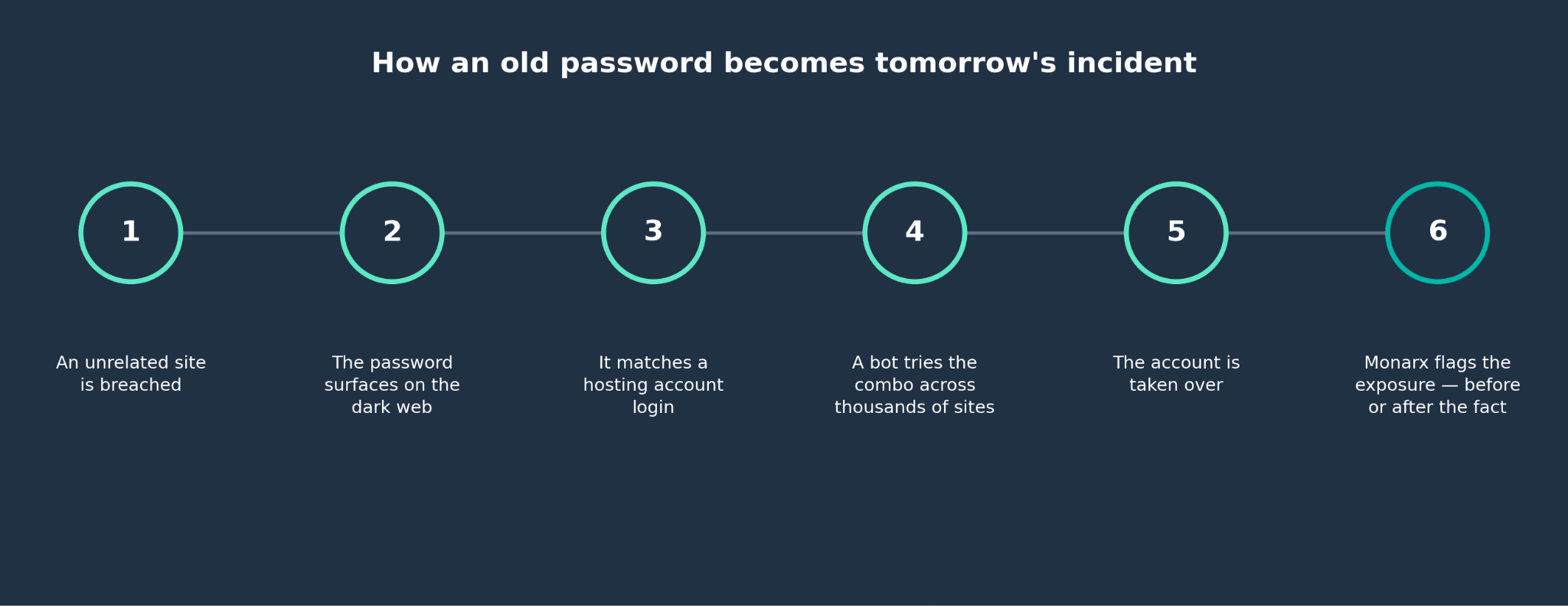 How an old password becomes tomorrow's incident

1

An unrelated site is breached

2

The password surfaces on the dark web

3

It matches a hosting account login

4

A bot tries the combo across thousands of sites

5

The account is taken over

6

Monarx flags the exposure — before or after the fact